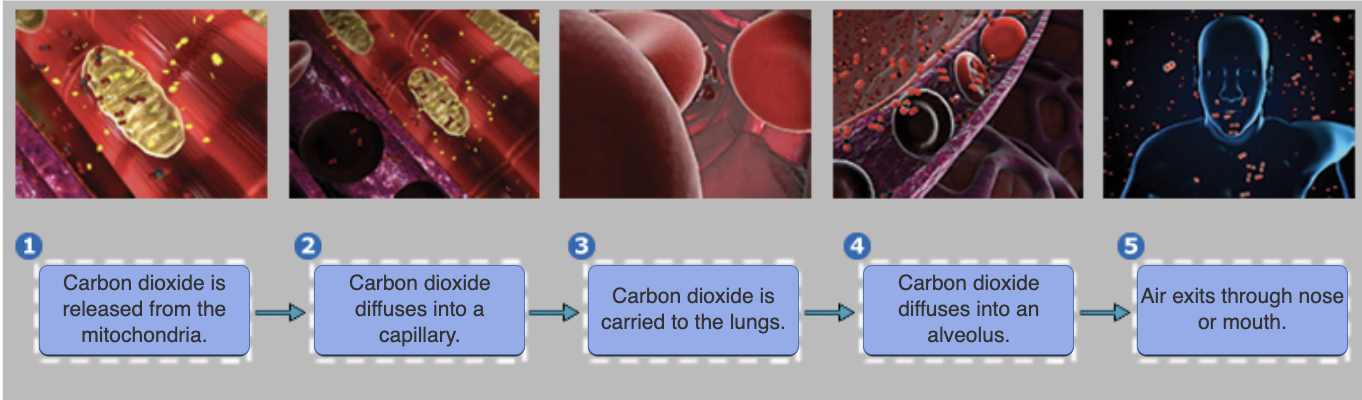 1
Carbon dioxide is released from the mitochondria.

2
Carbon dioxide diffuses into a capillary.

3
Carbon dioxide is carried to the lungs.

4
Carbon dioxide diffuses into an alveolus.

5
Air exits through nose or mouth.